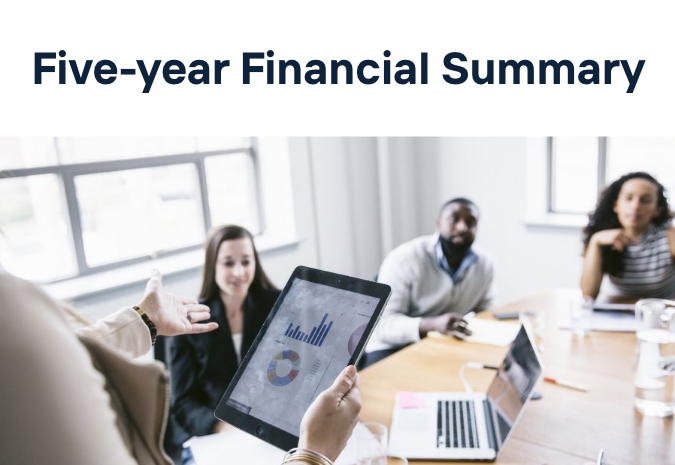 Five-year Financial Summary